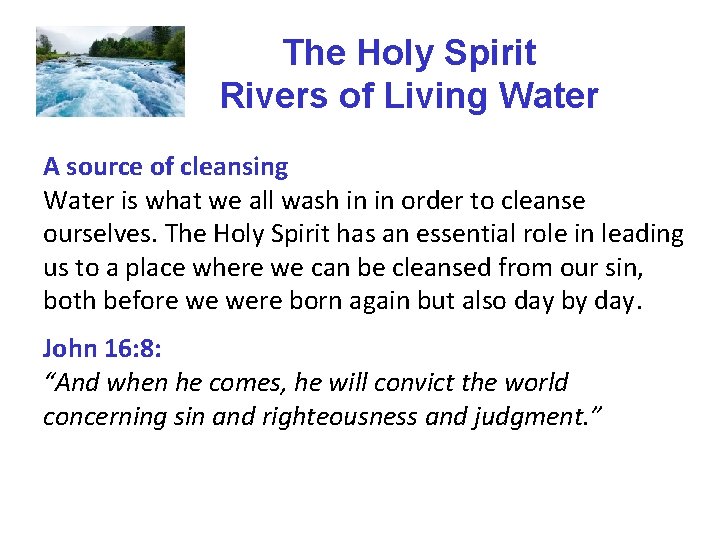 The Holy Spirit
Rivers of Living Water

A source of cleansing
Water is what we all wash in in order to cleanse ourselves. The Holy Spirit has an essential role in leading us to a place where we can be cleansed from our sin, both before we were born again but also day by day.

John 16:8:
“And when he comes, he will convict the world concerning sin and righteousness and judgment.”